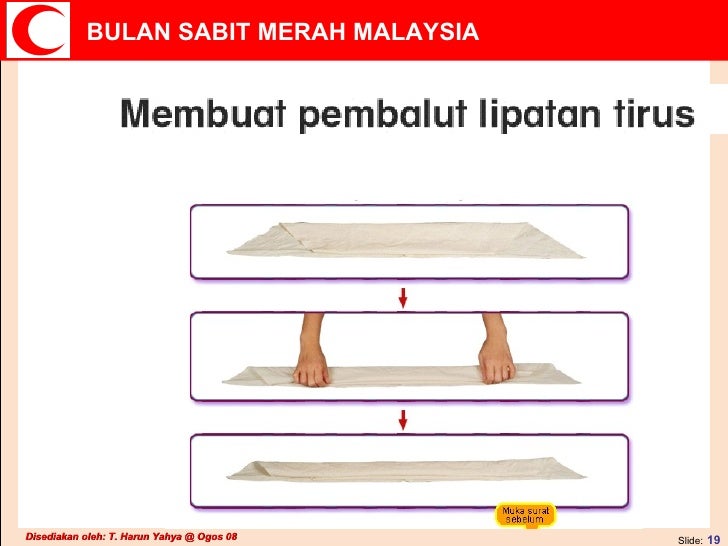 BULAN SABIT MERAH MALAYSIA

Membuat pembalut lipatan tirus

Muka surat sebelum

Disediakan oleh: T. Harun Yahya @ Ogos 08

Slide: 19